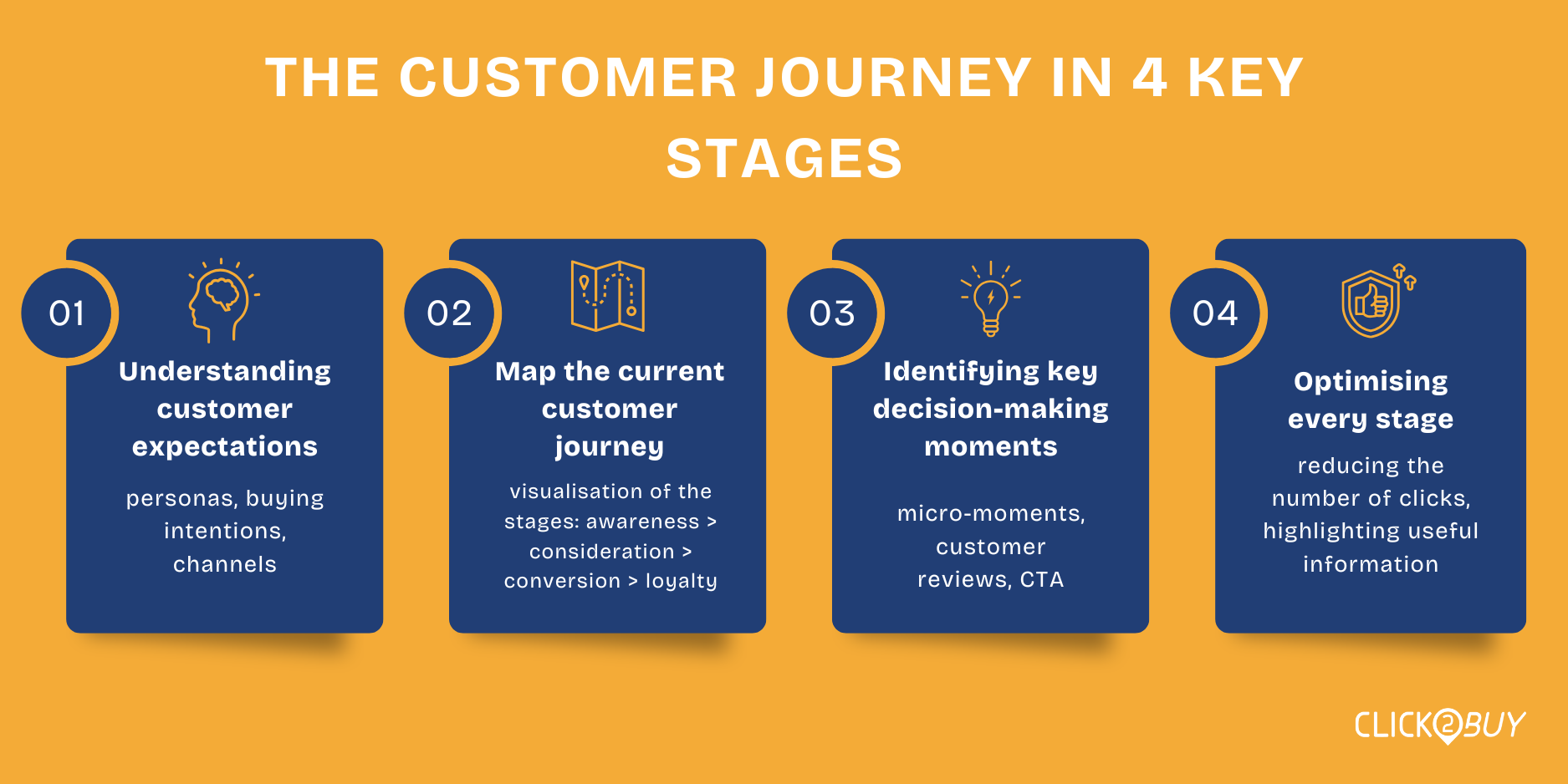 THE CUSTOMER JOURNEY IN 4 KEY STAGES

01

Understanding customer expectations

personas, buying intentions, channels

02

Map the current customer journey

visualisation of the stages: awareness > consideration > conversion > loyalty

03

Identifying key decision-making moments

micro-moments, customer reviews, CTA

04

Optimising every stage

reducing the number of clicks, highlighting useful information

CLICK2BUY